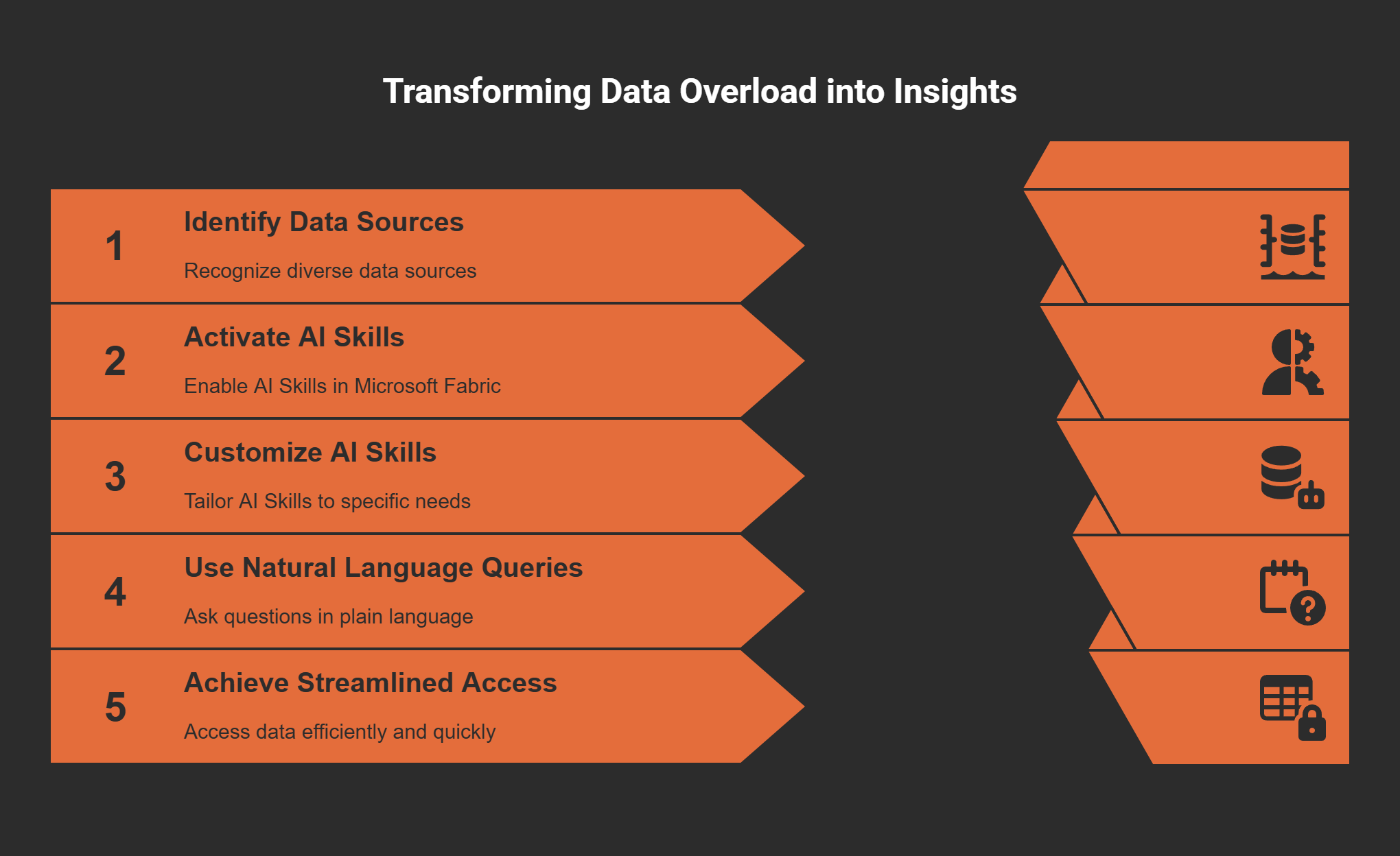 Transforming Data Overload into Insights

1 Identify Data Sources

Recognize diverse data sources

2 Activate AI Skills

Enable AI Skills in Microsoft Fabric

3 Customize AI Skills

Tailor AI Skills to specific needs

4 Use Natural Language Queries

Ask questions in plain language

5 Achieve Streamlined Access

Access data efficiently and quickly